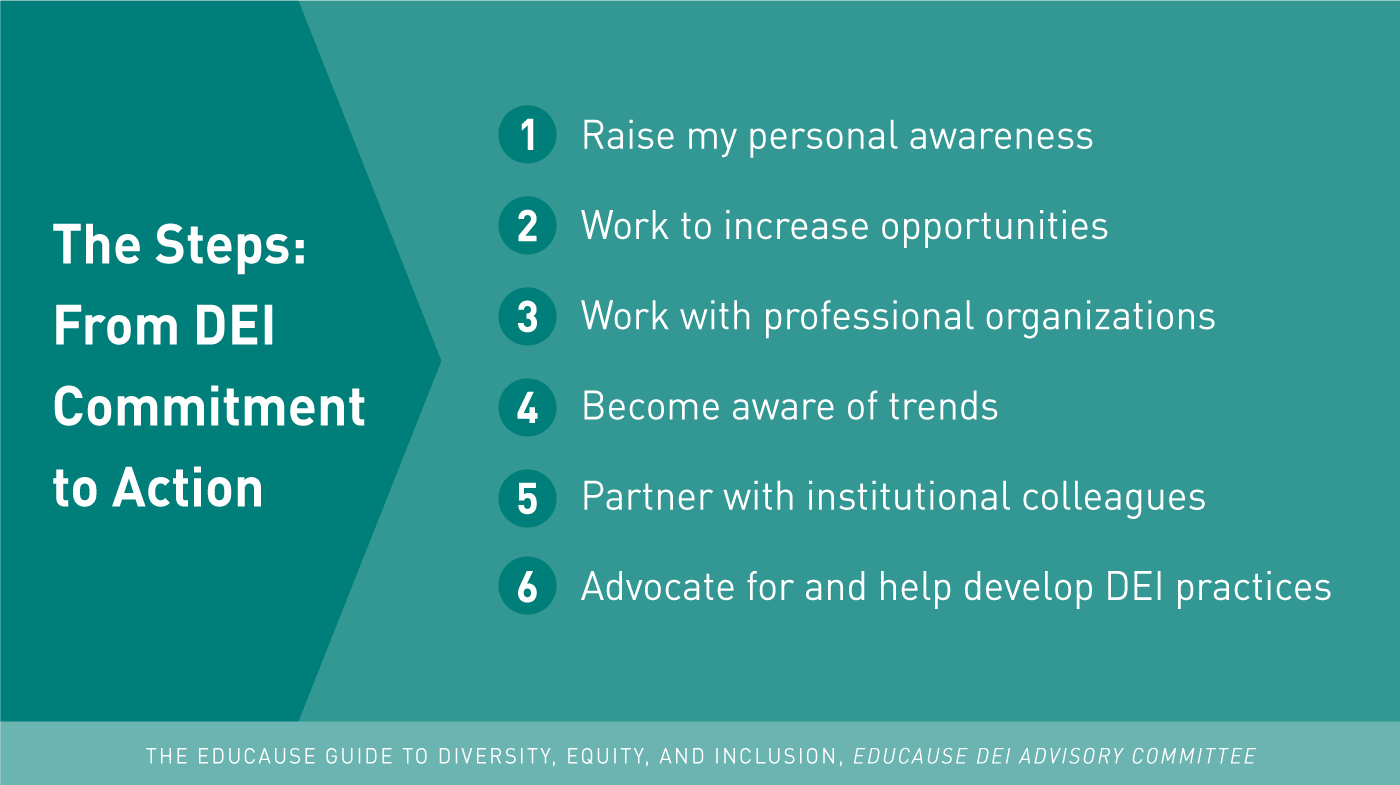 The Steps: From DEI Commitment to Action

1 Raise my personal awareness

2 Work to increase opportunities

3 Work with professional organizations

4 Become aware of trends

5 Partner with institutional colleagues

6 Advocate for and help develop DEI practices

THE EDUCAUSE GUIDE TO DIVERSITY, EQUITY, AND INCLUSION, EDUCAUSE DEI ADVISORY COMMITTEE